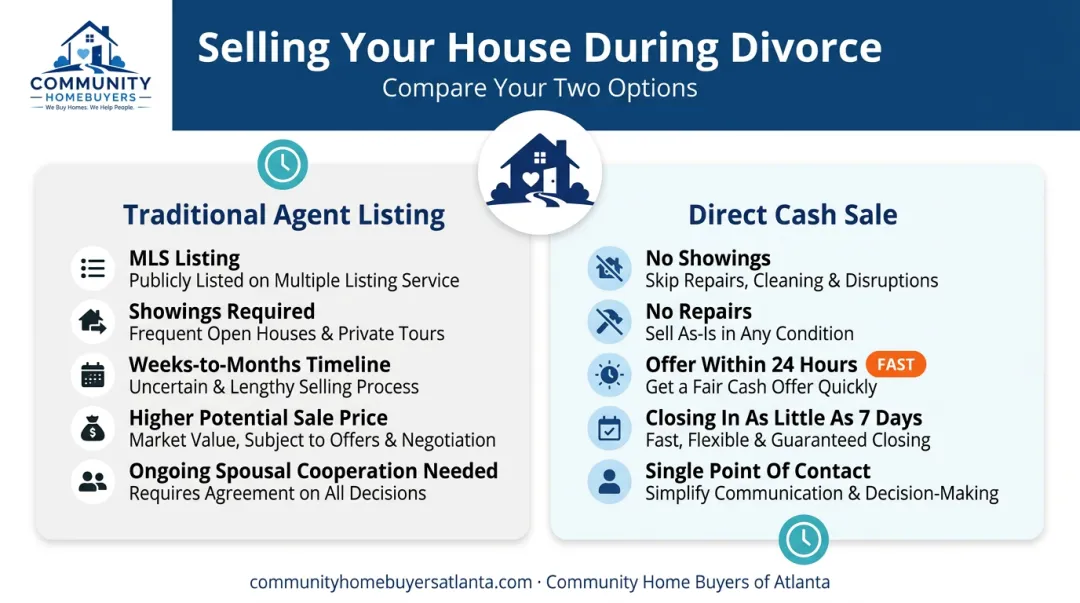 COMMUNITY HOMEBUYERS
We Buy Homes. We Help People.

Selling Your House During Divorce
Compare Your Two Options

Traditional Agent Listing

MLS Listing
Publicly Listed on Multiple Listing Service

Showings Required
Frequent Open Houses & Private Tours

Weeks-to-Months Timeline
Uncertain & Lengthy Selling Process

Higher Potential Sale Price
Market Value, Subject to Offers & Negotiation

Ongoing Spousal Cooperation Needed
Requires Agreement on All Decisions

Direct Cash Sale

No Showings
Skip Repairs, Cleaning & Disruptions

No Repairs
Sell As-Is in Any Condition

Offer Within 24 Hours FAST
Get a Fair Cash Offer Quickly

Closing In As Little As 7 Days
Fast, Flexible & Guaranteed Closing

Single Point Of Contact
Simplify Communication & Decision-Making

communityhomebuyersatlanta.com · Community Home Buyers of Atlanta